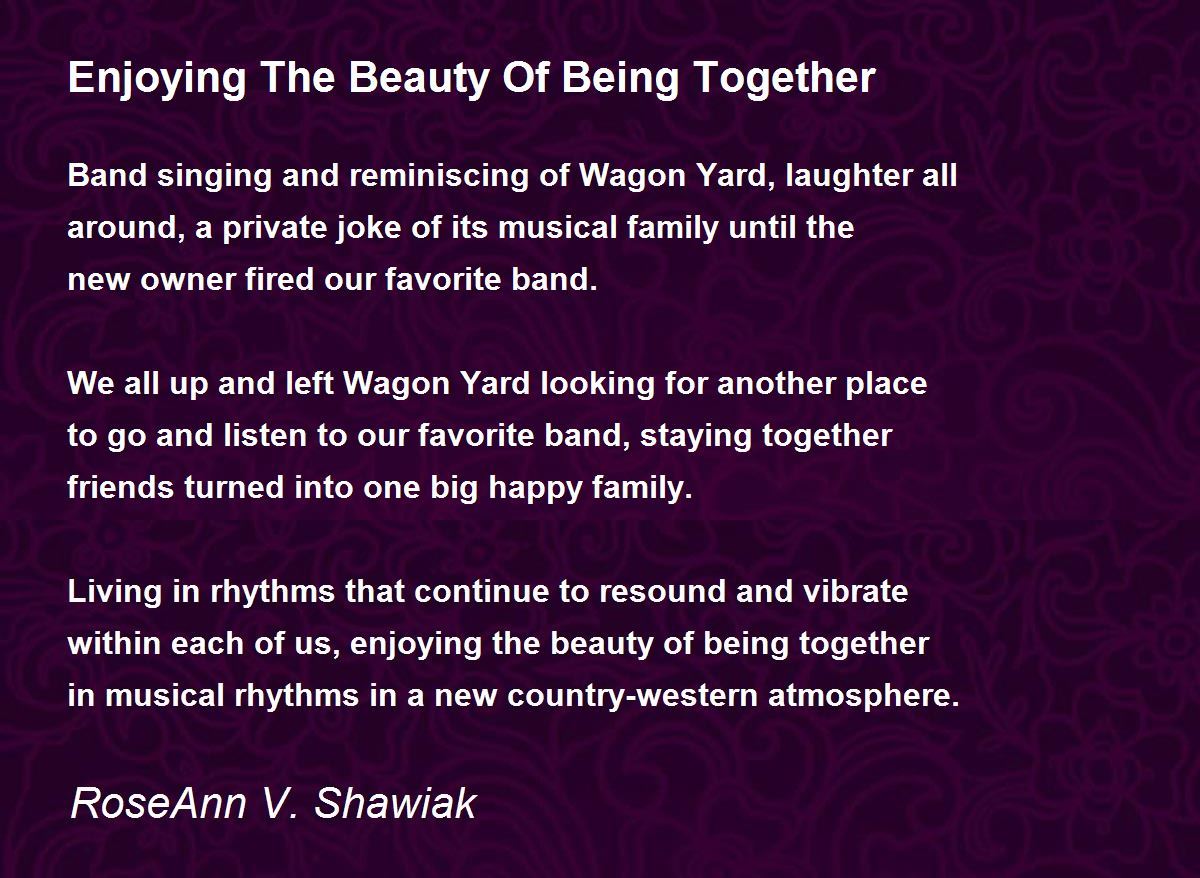 Enjoying The Beauty Of Being Together

Band singing and reminiscing of Wagon Yard, laughter all
around, a private joke of its musical family until the
new owner fired our favorite band.

We all up and left Wagon Yard looking for another place
to go and listen to our favorite band, staying together
friends turned into one big happy family.

Living in rhythms that continue to resound and vibrate
within each of us, enjoying the beauty of being together
in musical rhythms in a new country-western atmosphere.

RoseAnn V. Shawiak